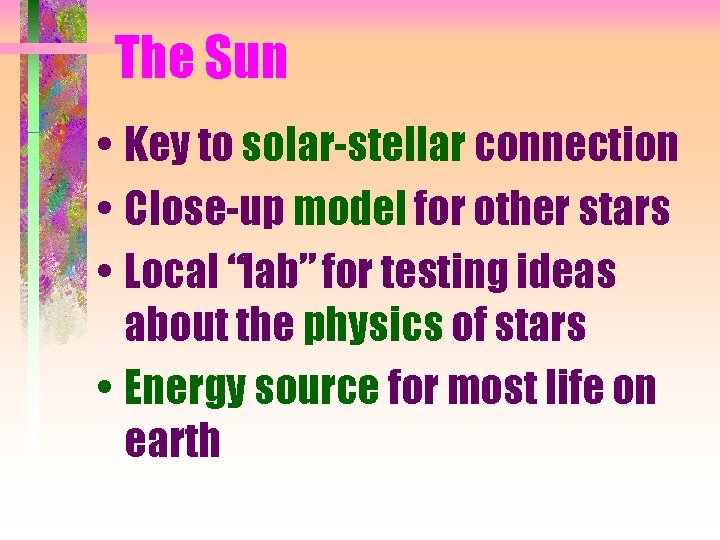 The Sun

• Key to solar-stellar connection
• Close-up model for other stars
• Local “lab” for testing ideas about the physics of stars
• Energy source for most life on earth